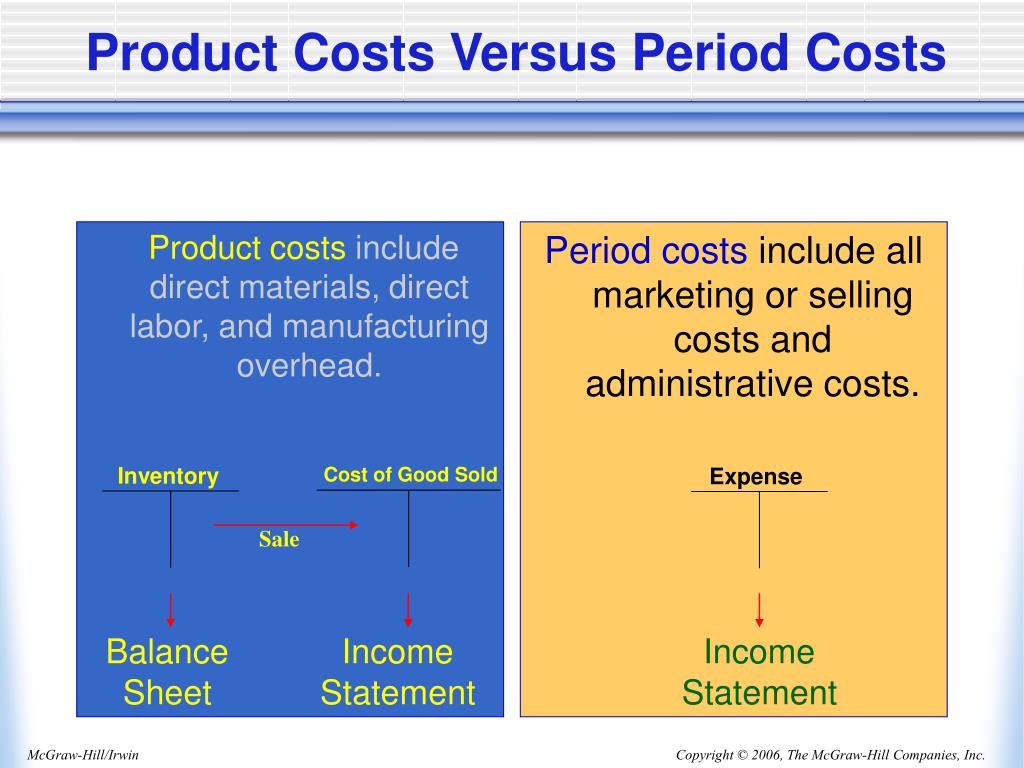 Product Costs Versus Period Costs

Product costs include direct materials, direct labor, and manufacturing overhead.

Inventory

Cost of Good Sold

Sale

Balance Sheet

Income Statement

Period costs include all marketing or selling costs and administrative costs.

Expense

Income Statement

McGraw-Hill/Irwin

Copyright © 2006, The McGraw-Hill Companies, Inc.